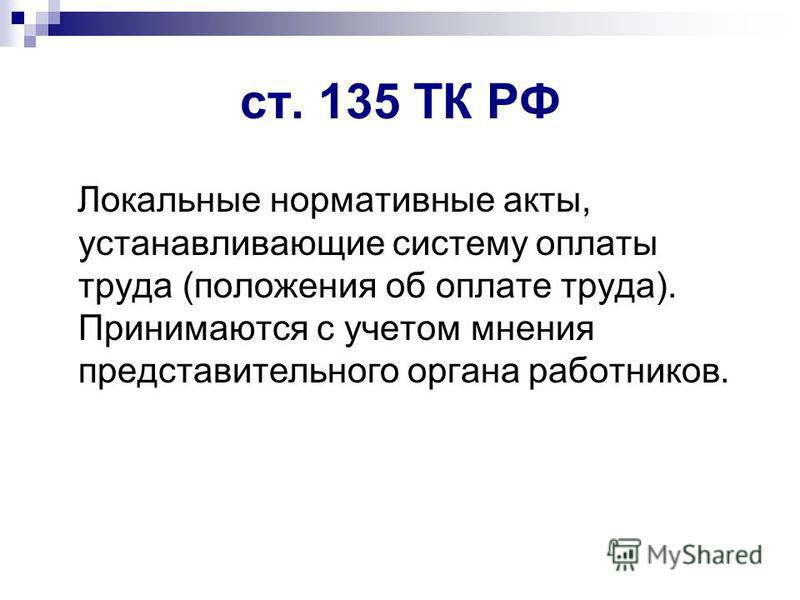 ст. 135 ТК РФ

Локальные нормативные акты, устанавливающие систему оплаты труда (положения об оплате труда). Принимаются с учетом мнения представительного органа работников.

MyShared